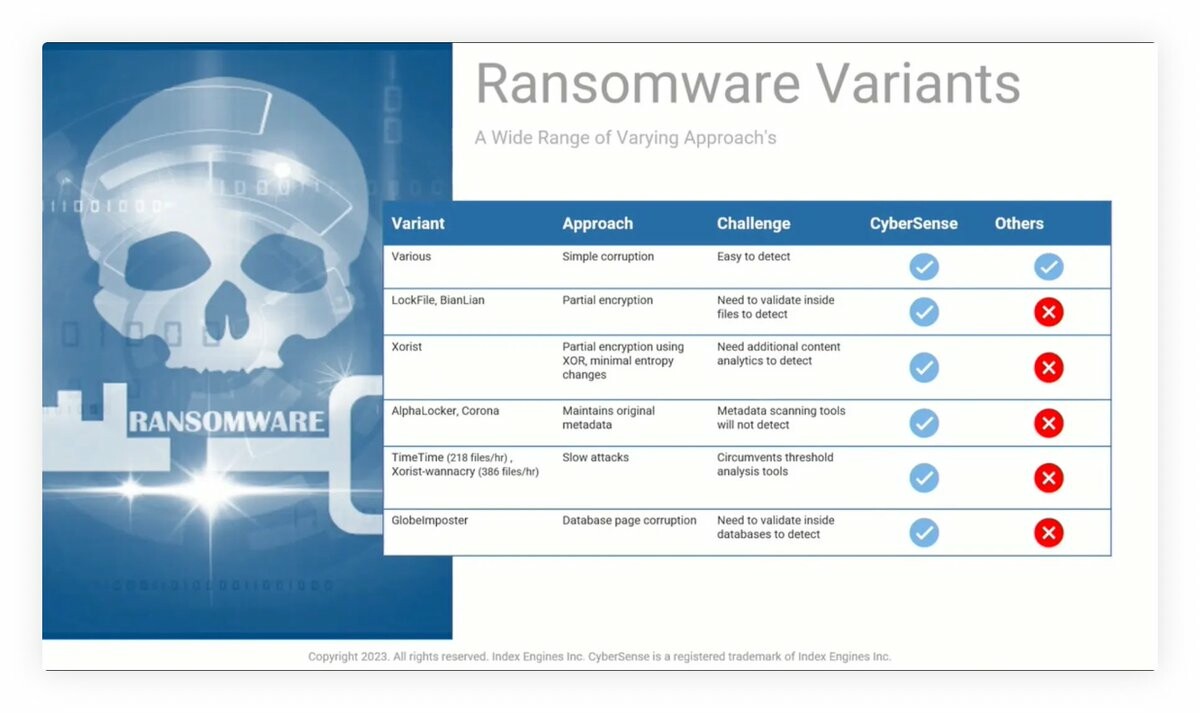 RANSOMWARE

Ransomware Variants

A Wide Range of Varying Approach's

| Variant | Approach | Challenge | CyberSense | Others |
|---|---|---|---|---|
| Various | Simple corruption | Easy to detect | ✓ | ✓ |
| LockFile, BianLian | Partial encryption | Need to validate inside files to detect | ✓ | ✗ |
| Xorist | Partial encryption using XOR, minimal entropy changes | Need additional content analytics to detect | ✓ | ✗ |
| AlphaLocker, Corona | Maintains original metadata | Metadata scanning tools will not detect | ✓ | ✗ |
| TimeTime (218 files/hr) , Xorist-wannacry (386 files/hr) | Slow attacks | Circumvents threshold analysis tools | ✓ | ✗ |
| GlobeImposter | Database page corruption | Need to validate inside databases to detect | ✓ | ✗ |

Copyright 2023. All rights reserved. Index Engines Inc. CyberSense is a registered trademark of Index Engines Inc.